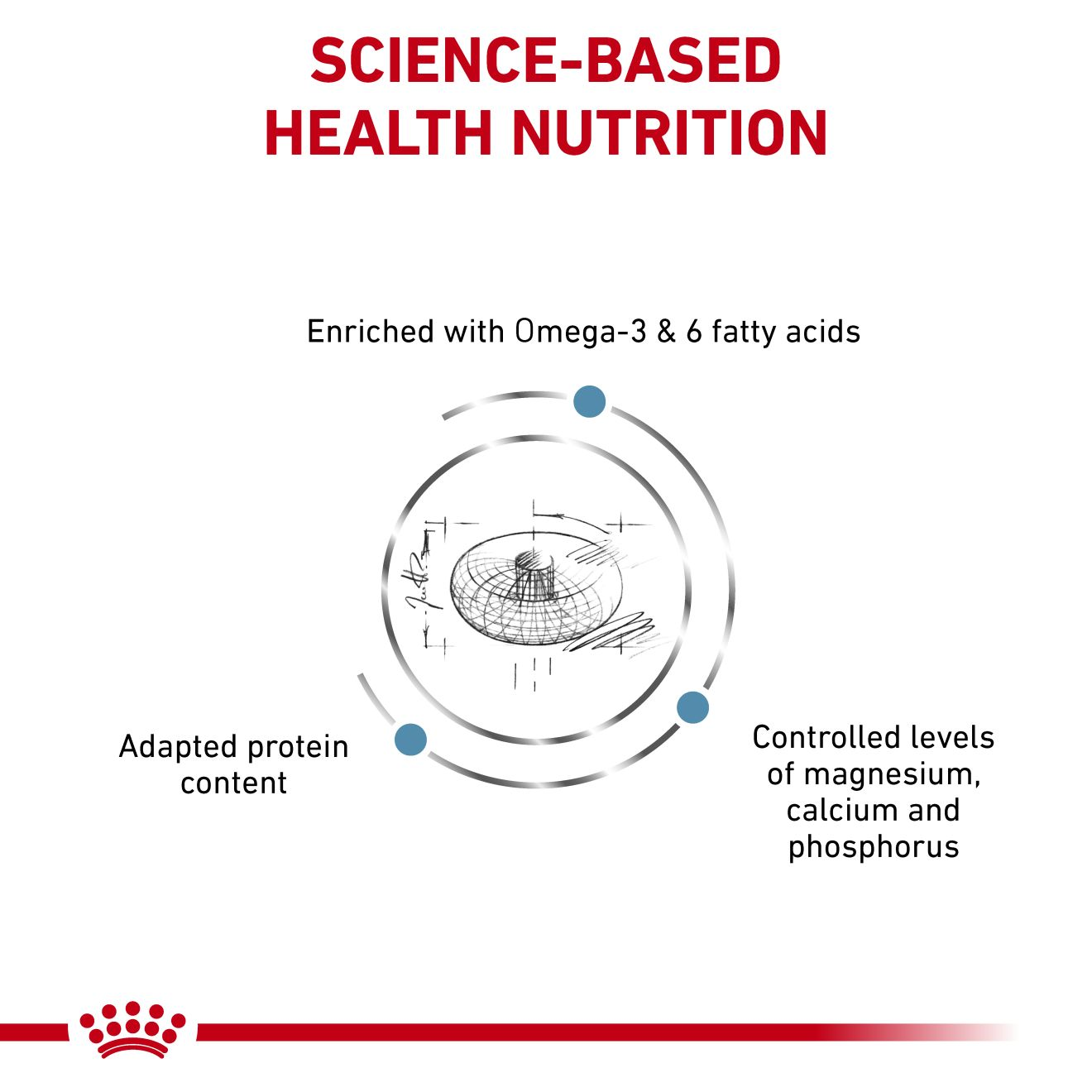 SCIENCE-BASED
HEALTH NUTRITION

Enriched with Omega-3 & 6 fatty acids

Adapted protein content

Controlled levels of magnesium, calcium and phosphorus